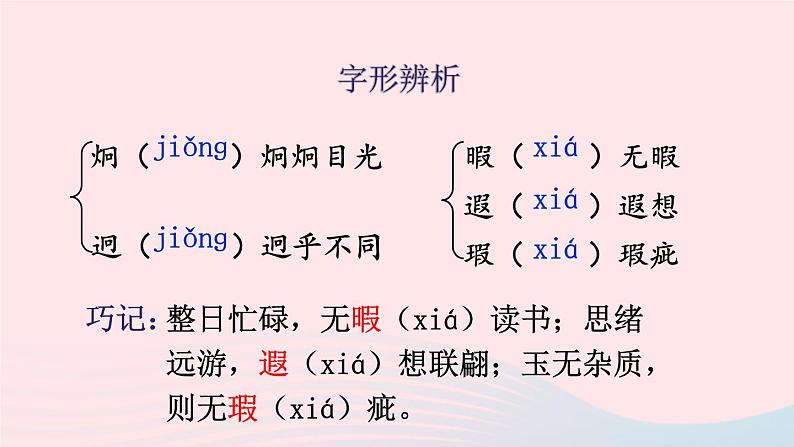 字形辨析

炯（jiǒng）炯炯目光

迥（jiǒng）迥乎不同

暇（xiá）无暇

遐（xiá）遐想

瑕（xiá）瑕疵

巧记：整日忙碌，无暇（xiá）读书；思绪远游，遐（xiá）想联翩；玉无杂质，则无瑕（xiá）疵。